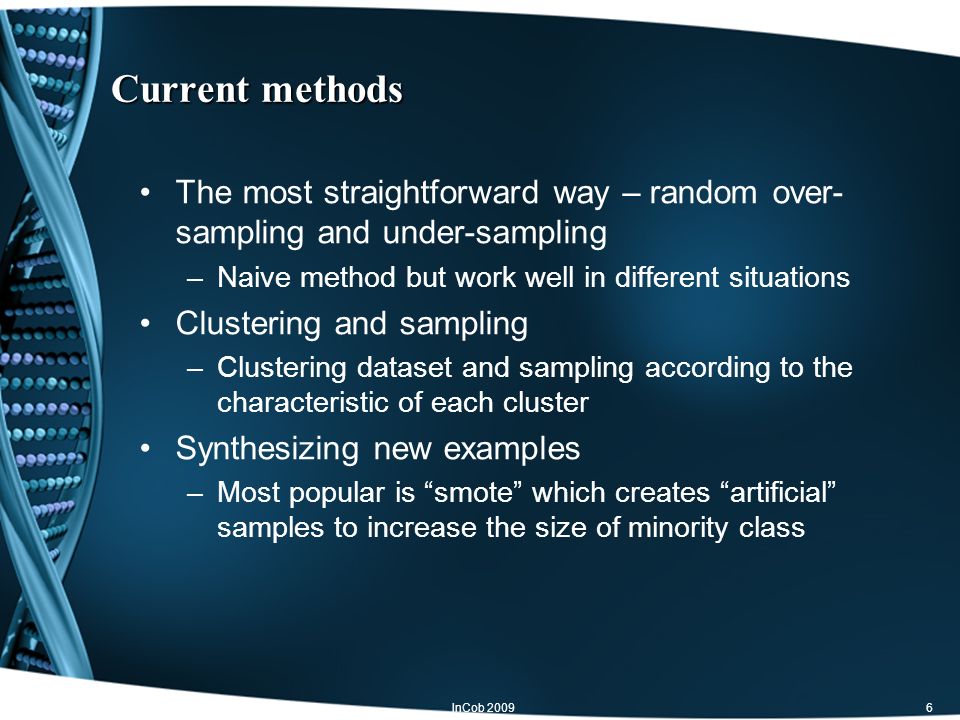 Current methods

• The most straightforward way – random over-sampling and under-sampling
– Naive method but work well in different situations
• Clustering and sampling
– Clustering dataset and sampling according to the characteristic of each cluster
• Synthesizing new examples
– Most popular is “smote” which creates “artificial” samples to increase the size of minority class

InCob 2009

6